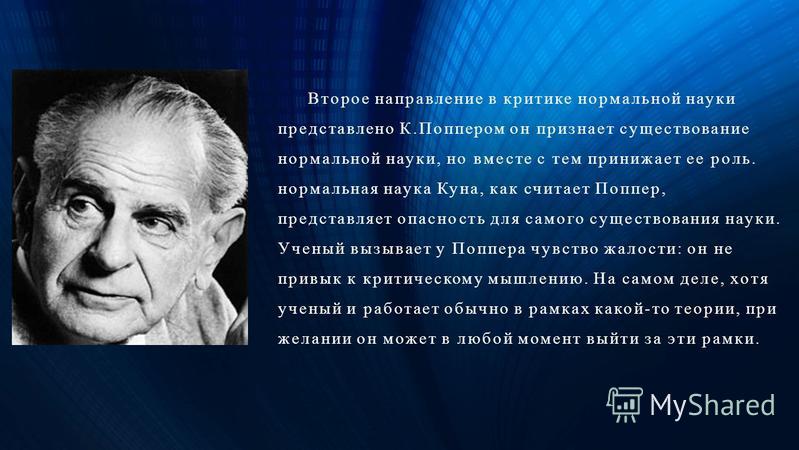 Второе направление в критике нормальной науки представлено К.Поппером он признает существование нормальной науки, но вместе с тем принижает ее роль. нормальная наука Куна, как считает Поппер, представляет опасность для самого существования науки. Ученый вызывает у Поппера чувство жалости: он не привык к критическому мышлению. На самом деле, хотя ученый и работает обычно в рамках какой-то теории, при желании он может в любой момент выйти за эти рамки.

MyShared